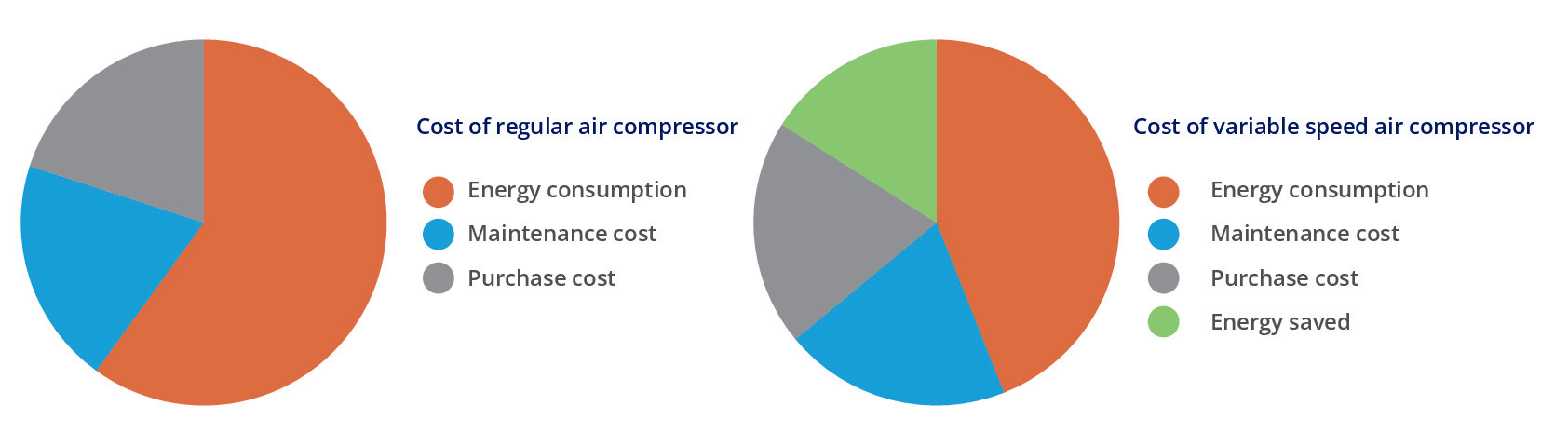 Cost of regular air compressor

Energy consumption
Maintenance cost
Purchase cost

Cost of variable speed air compressor

Energy consumption
Maintenance cost
Purchase cost
Energy saved